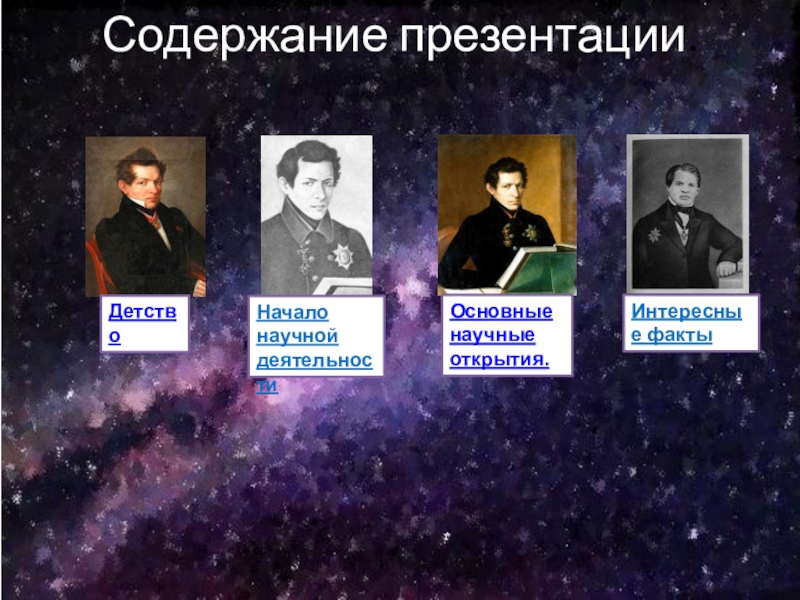 Содержание презентации

Детство

Начало научной деятельности

Основные научные открытия.

Интересные факты